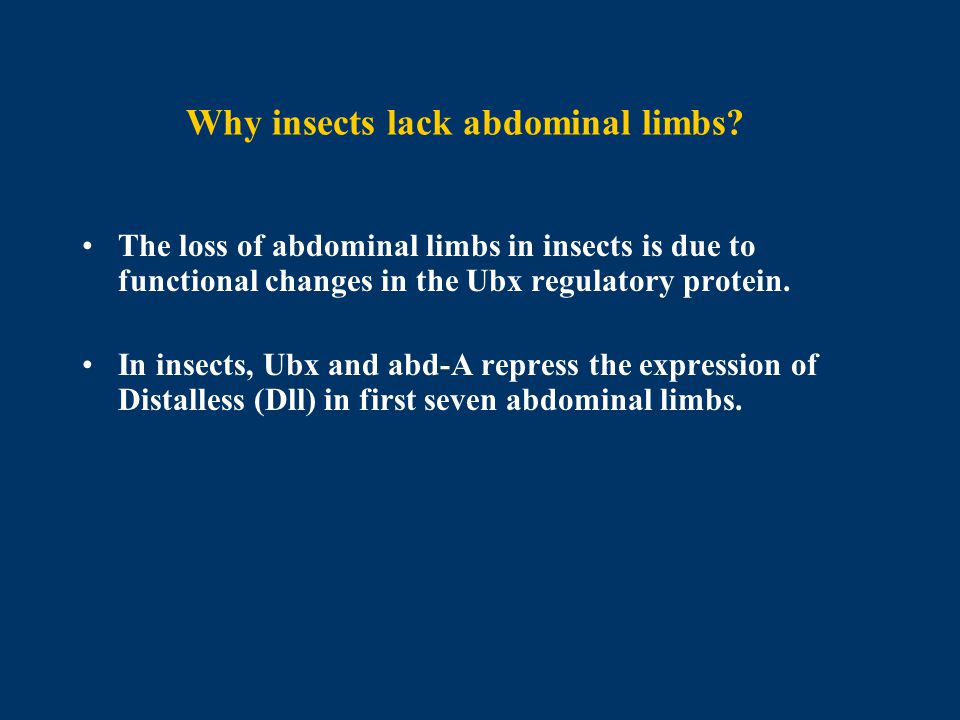 Why insects lack abdominal limbs?

• The loss of abdominal limbs in insects is due to functional changes in the Ubx regulatory protein.

• In insects, Ubx and abd-A repress the expression of Distalless (Dll) in first seven abdominal limbs.